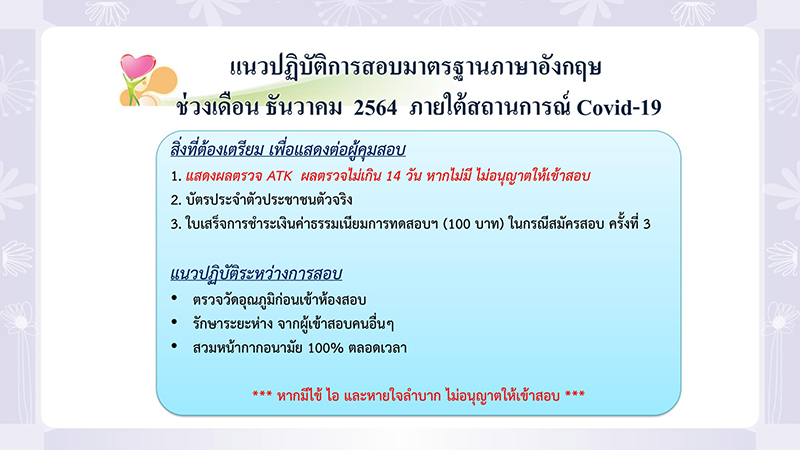 แนวปฏิบัติการสอบมาตรฐานภาษาอังกฤษ
ช่วงเดือน ธันวาคม 2564 ภายใต้สถานการณ์ Covid-19

สิ่งที่ต้องเตรียม เพื่อแสดงต่อผู้คุมสอบ

1. แสดงผลตรวจ ATK ผลตรวจไม่เกิน 14 วัน หากไม่มี ไม่อนุญาตให้เข้าสอบ
2. บัตรประจำตัวประชาชนตัวจริง
3. ใบเสร็จการชำระเงินค่าธรรมเนียมการทดสอบฯ (100 บาท) ในกรณีสมัครสอบ ครั้งที่ 3

แนวปฏิบัติระหว่างการสอบ

• ตรวจวัดอุณภูมิก่อนเข้าห้องสอบ
• รักษาระยะห่าง จากผู้เข้าสอบคนอื่นๆ
• สวมหน้ากากอนามัย 100% ตลอดเวลา

*** หากมีไข้ ไอ และหายใจลำบาก ไม่อนุญาตให้เข้าสอบ ***